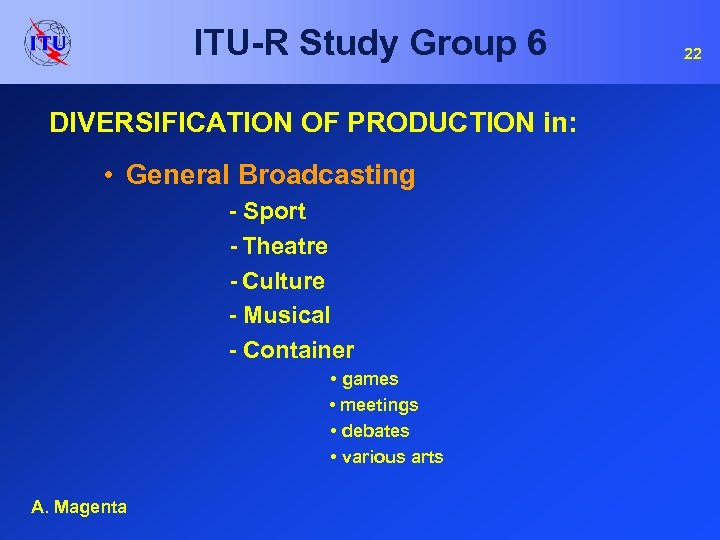 ITU

ITU-R Study Group 6

22

DIVERSIFICATION OF PRODUCTION in:

• General Broadcasting

- Sport

- Theatre

- Culture

- Musical

- Container

• games

• meetings

• debates

• various arts

A. Magenta